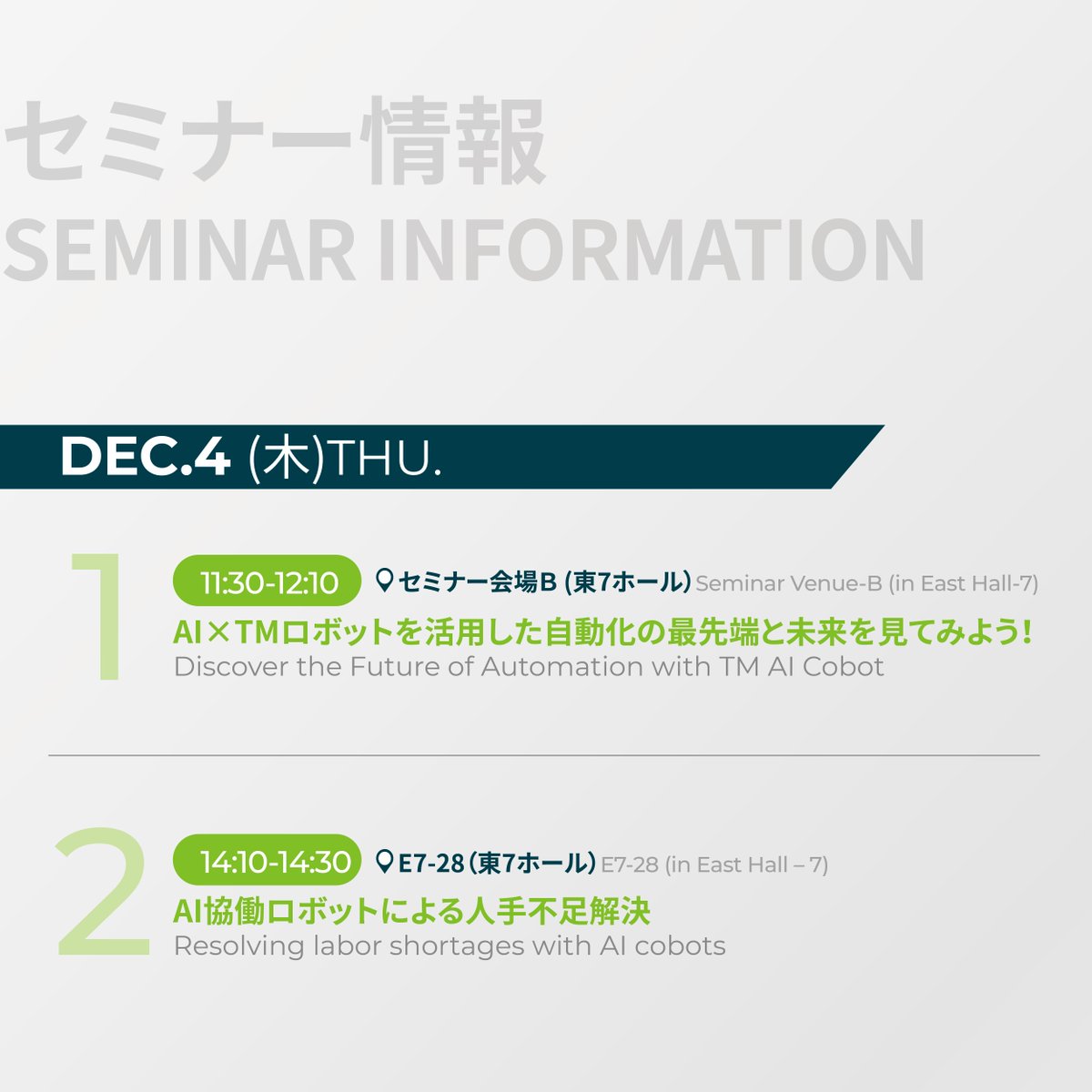 セミナー情報
SEMINAR INFORMATION

DEC.4 (木)THU.

1
11:30-12:10 セミナー会場B (東7ホール) Seminar Venue-B (in East Hall-7)
AI×TMロボットを活用した自動化の最先端と未来を見てみよう！
Discover the Future of Automation with TM AI Cobot

2
14:10-14:30 E7-28 (東7ホール) E7-28 (in East Hall – 7)
AI協働ロボットによる人手不足解決
Resolving labor shortages with AI cobots